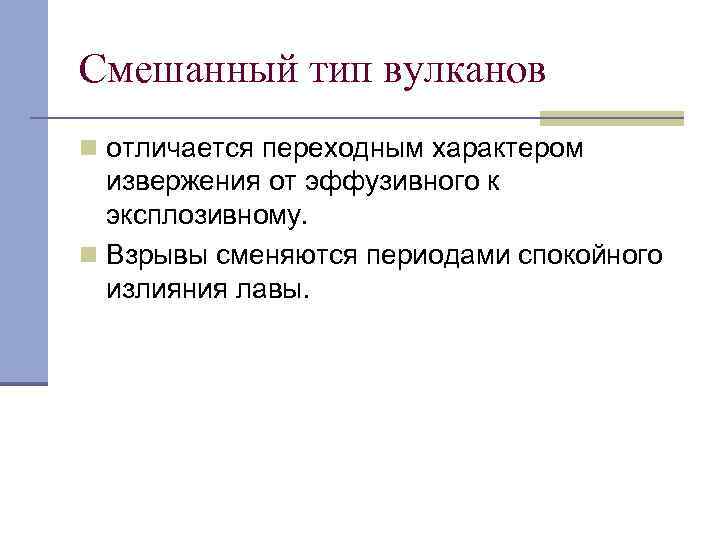 Смешанный тип вулканов

отличается переходным характером извержения от эффузивного к эксплозивному.

Взрывы сменяются периодами спокойного излияния лавы.